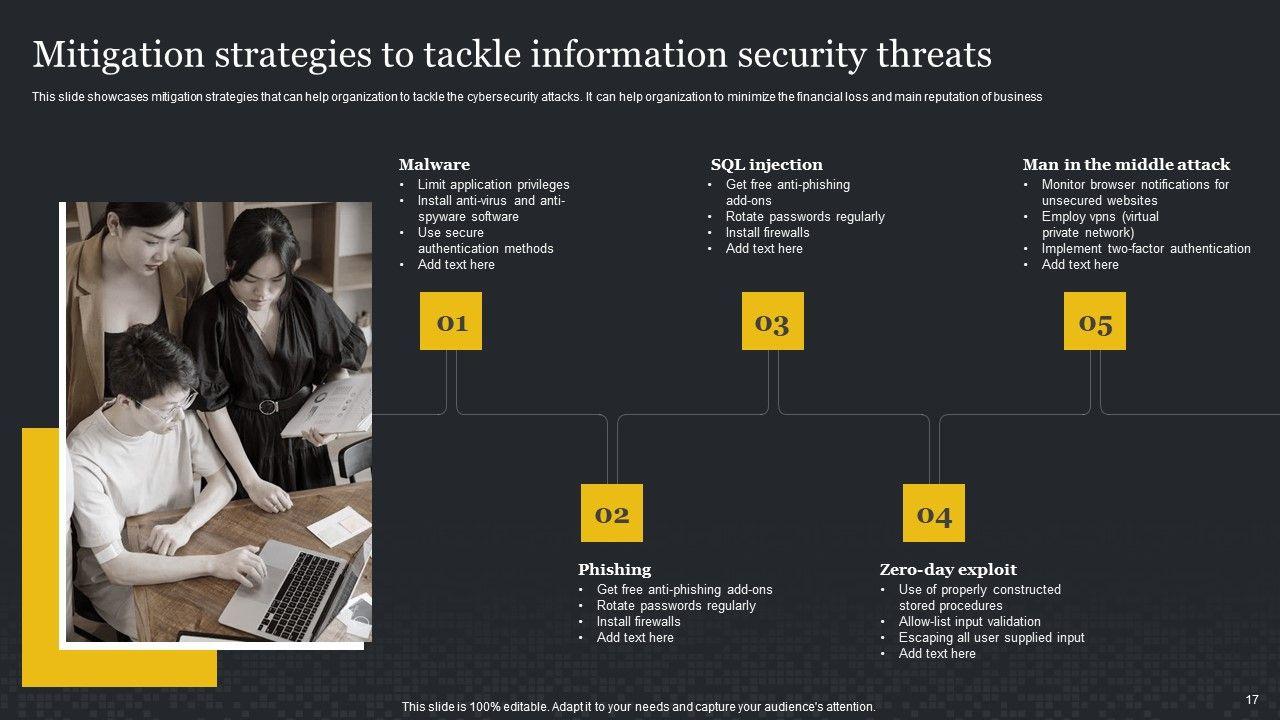 Mitigation strategies to tackle information security threats

This slide showcases mitigation strategies that can help organization to tackle the cybersecurity attacks. It can help organization to minimize the financial loss and main reputation of business

Malware
• Limit application privileges
• Install anti-virus and anti-spyware software
• Use secure authentication methods
• Add text here

01

SQL injection
• Get free anti-phishing add-ons
• Rotate passwords regularly
• Install firewalls
• Add text here

03

Man in the middle attack
• Monitor browser notifications for unsecured websites
• Employ vpns (virtual private network)
• Implement two-factor authentication
• Add text here

05

02

Phishing
• Get free anti-phishing add-ons
• Rotate passwords regularly
• Install firewalls
• Add text here

04

Zero-day exploit
• Use of properly constructed stored procedures
• Allow-list input validation
• Escaping all user supplied input
• Add text here

This slide is 100% editable. Adapt it to your needs and capture your audience's attention.

17